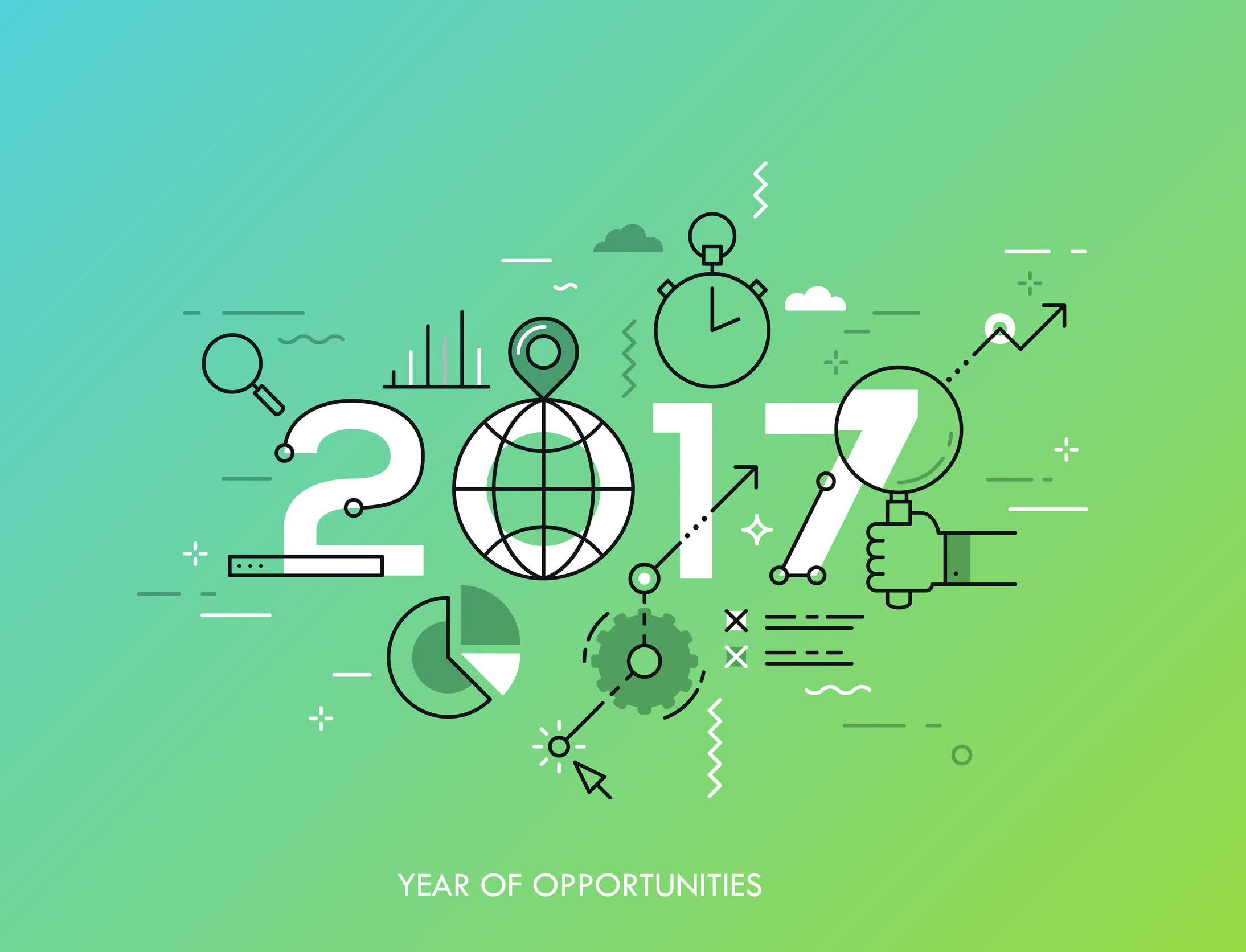 2017

YEAR OF OPPORTUNITIES